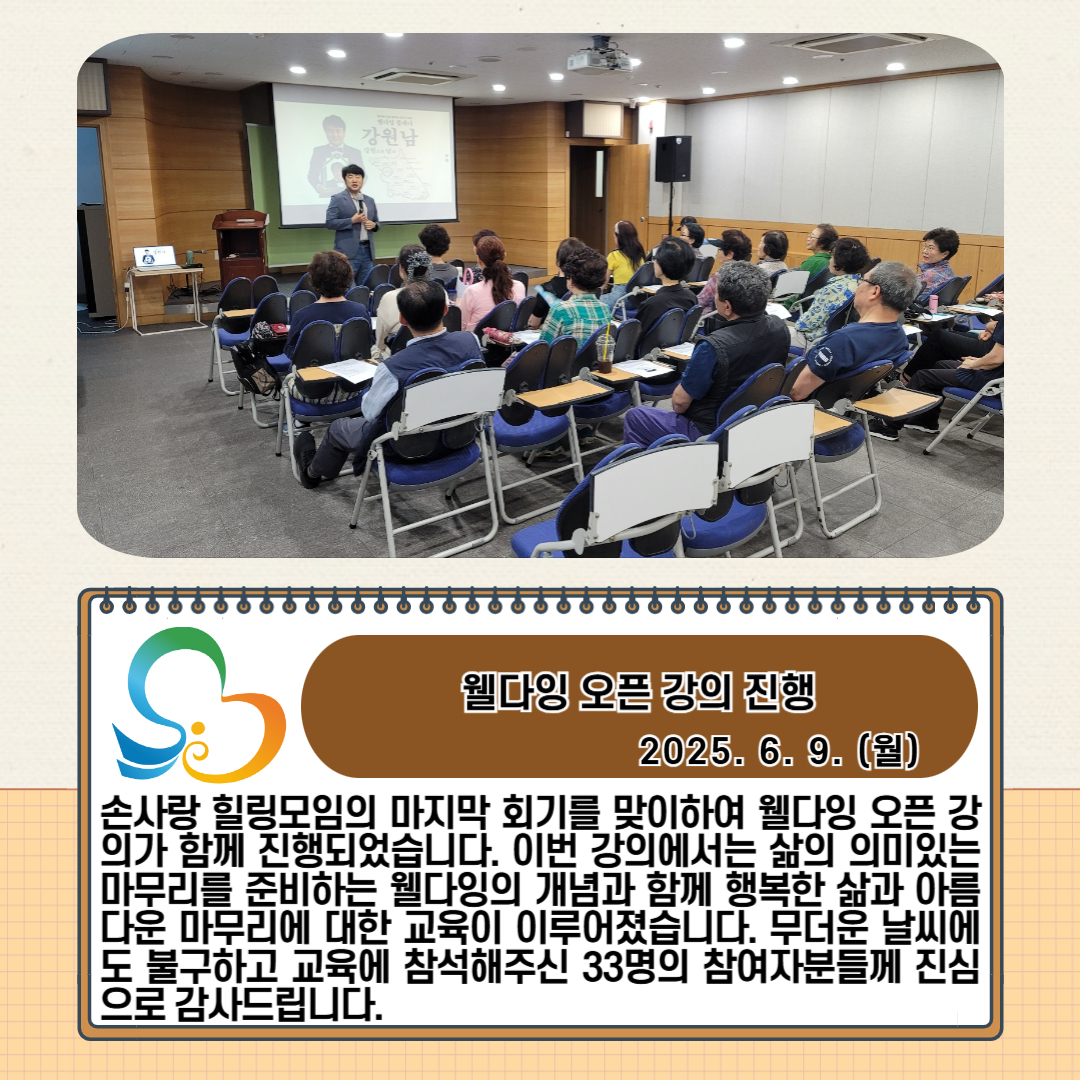 강원남

웰다잉 오픈 강의 진행
2025. 6. 9. (월)

손사랑 힐링모임의 마지막 회기를 맞이하여 웰다잉 오픈 강의가 함께 진행되었습니다. 이번 강의에서는 삶의 의미있는 마무리를 준비하는 웰다잉의 개념과 함께 행복한 삶과 아름다운 마무리에 대한 교육이 이루어졌습니다. 무더운 날씨에도 불구하고 교육에 참석해주신 33명의 참여자분들께 진심으로 감사드립니다.